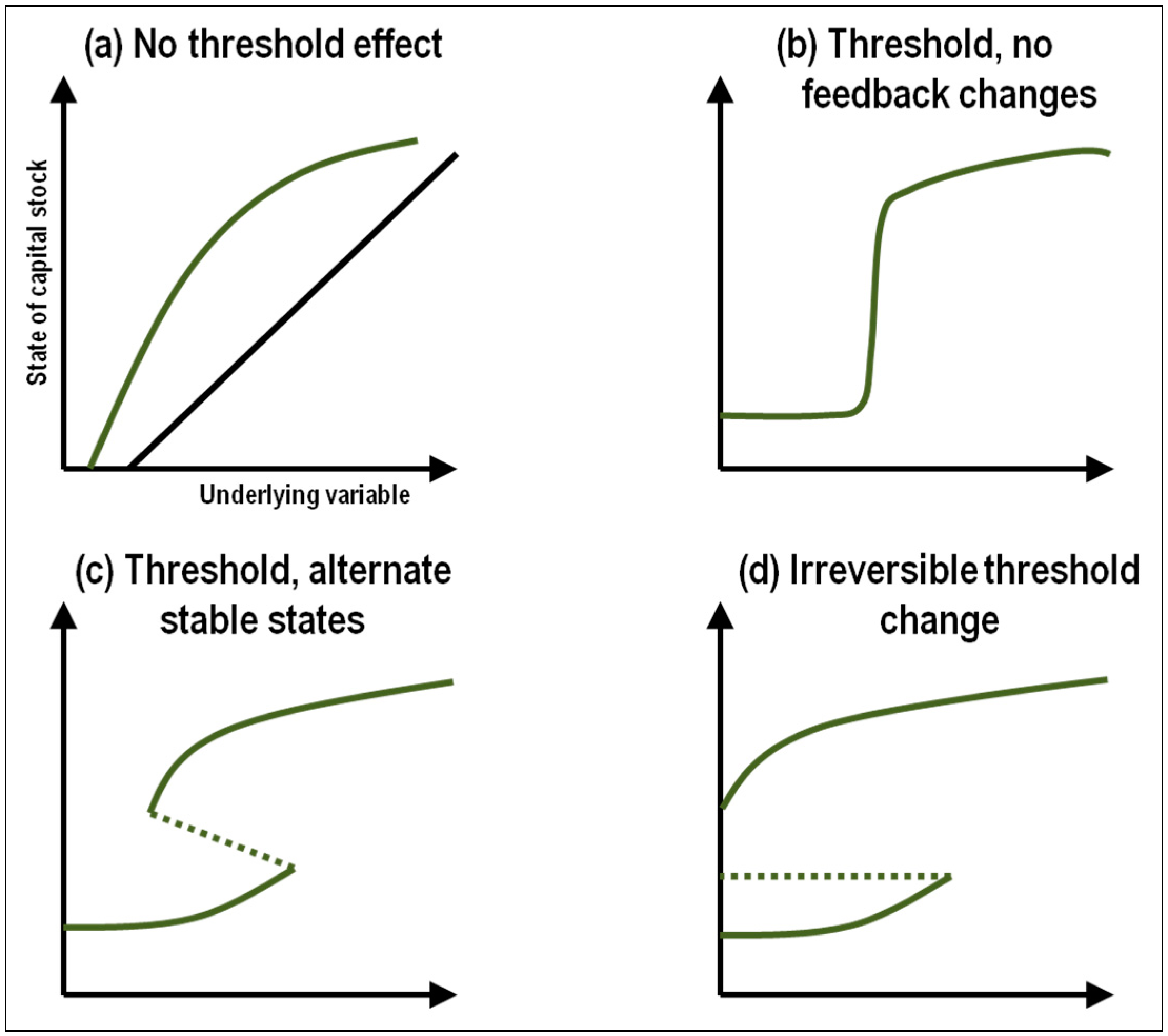 (a) No threshold effect

State of capital stock

Underlying variable

(b) Threshold, no feedback changes

(c) Threshold, alternate stable states

(d) Irreversible threshold change